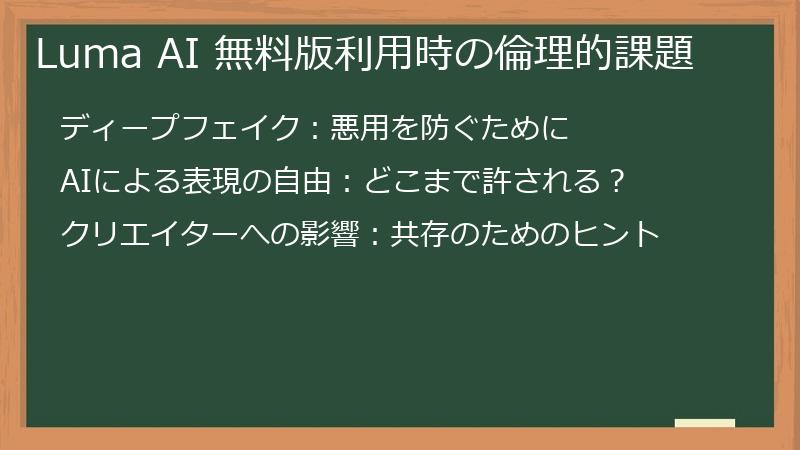 Luma AI 無料版利用時の倫理的課題

ディープフェイク：悪用を防ぐために

AIによる表現の自由：どこまで許される？

クリエイターへの影響：共存のためのヒント